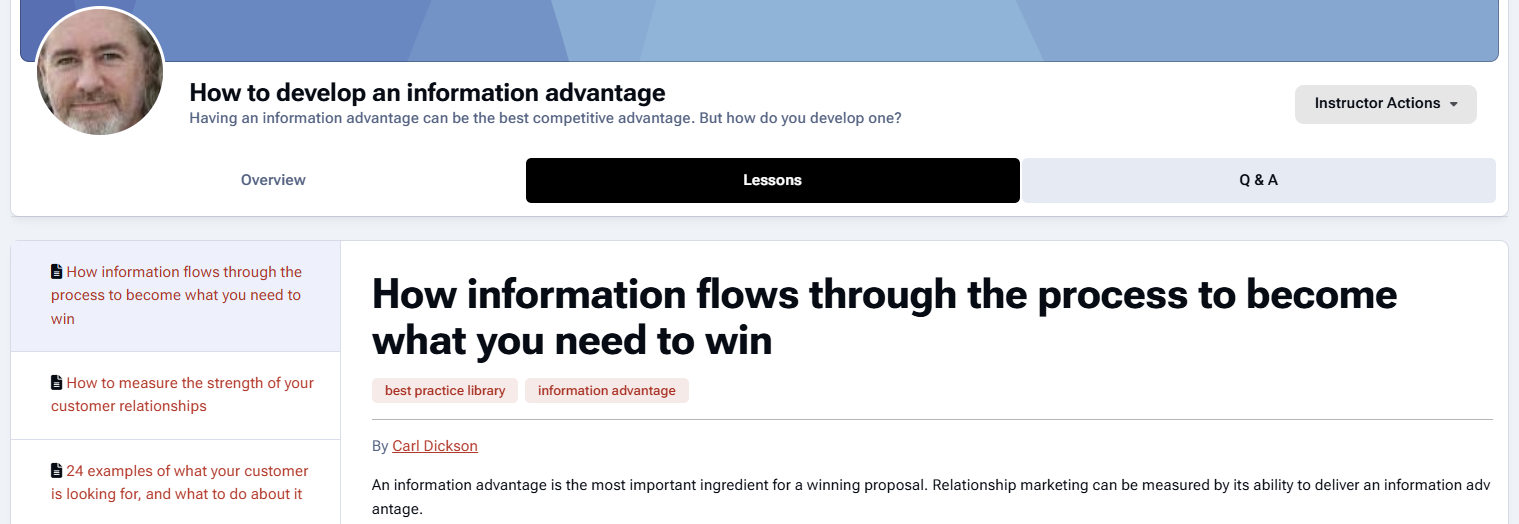 How to develop an information advantage
Having an information advantage can be the best competitive advantage. But how do you develop one?

Instructor Actions

Overview
Lessons
Q & A

How information flows through the process to become what you need to win

How to measure the strength of your customer relationships

24 examples of what your customer is looking for, and what to do about it

How information flows through the process to become what you need to win

best practice library
information advantage

By Carl Dickson

An information advantage is the most important ingredient for a winning proposal. Relationship marketing can be measured by its ability to deliver an information advantage.